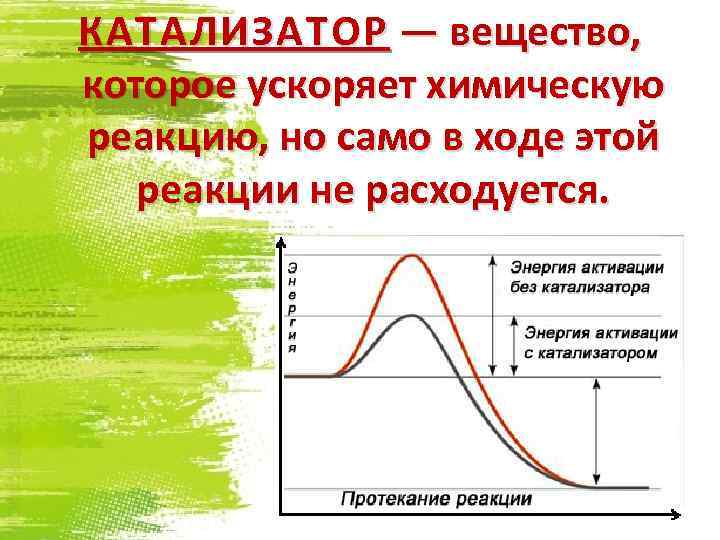 КАТАЛИЗАТОР — вещество, которое ускоряет химическую реакцию, но само в ходе этой реакции не расходуется.

Энергия

Энергия активации без катализатора

Энергия активации с катализатором

Протекание реакции